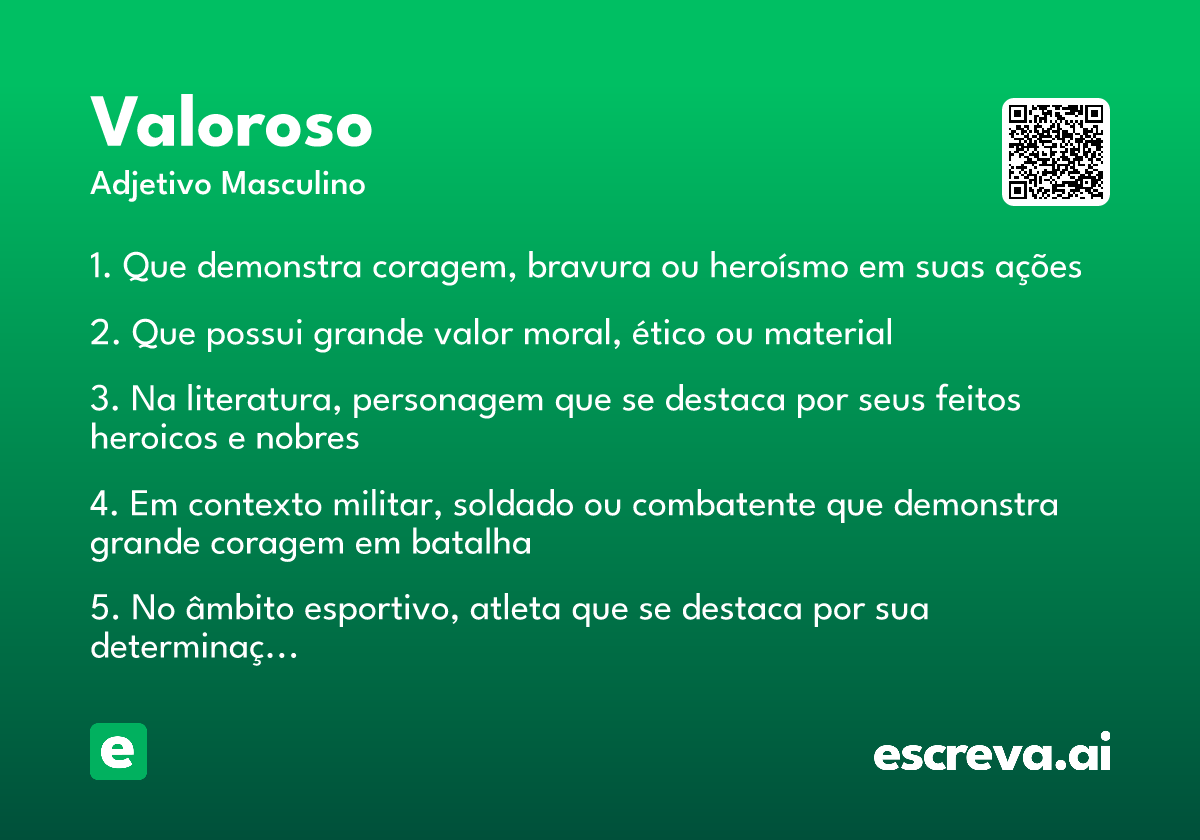 Valoroso
Adjetivo Masculino

1. Que demonstra coragem, bravura ou heroísmo em suas ações

2. Que possui grande valor moral, ético ou material

3. Na literatura, personagem que se destaca por seus feitos heroicos e nobres

4. Em contexto militar, soldado ou combatente que demonstra grande coragem em batalha

5. No âmbito esportivo, atleta que se destaca por sua determinaç...

e

escreva.ai